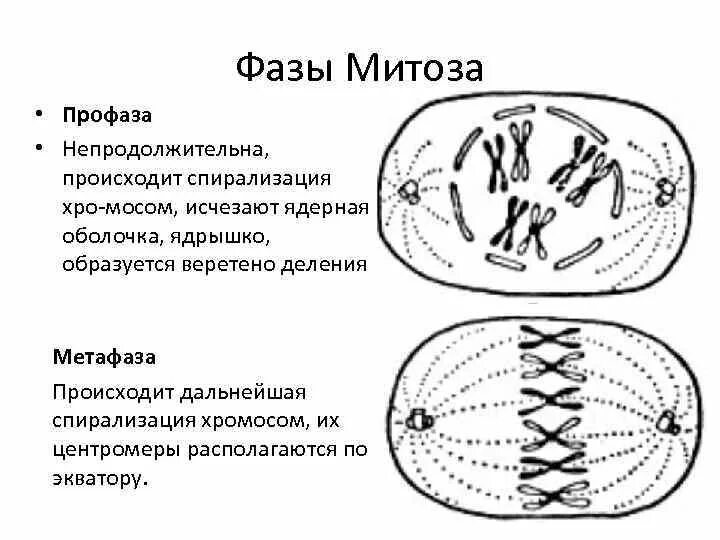 Фазы Митоза

• Профаза
• Непродолжительна, происходит спирализация хро-мосом, исчезают ядерная оболочка, ядрышко, образуется веретено деления

Метафаза

Происходит дальнейшая спирализация хромосом, их центромеры располагаются по экватору.